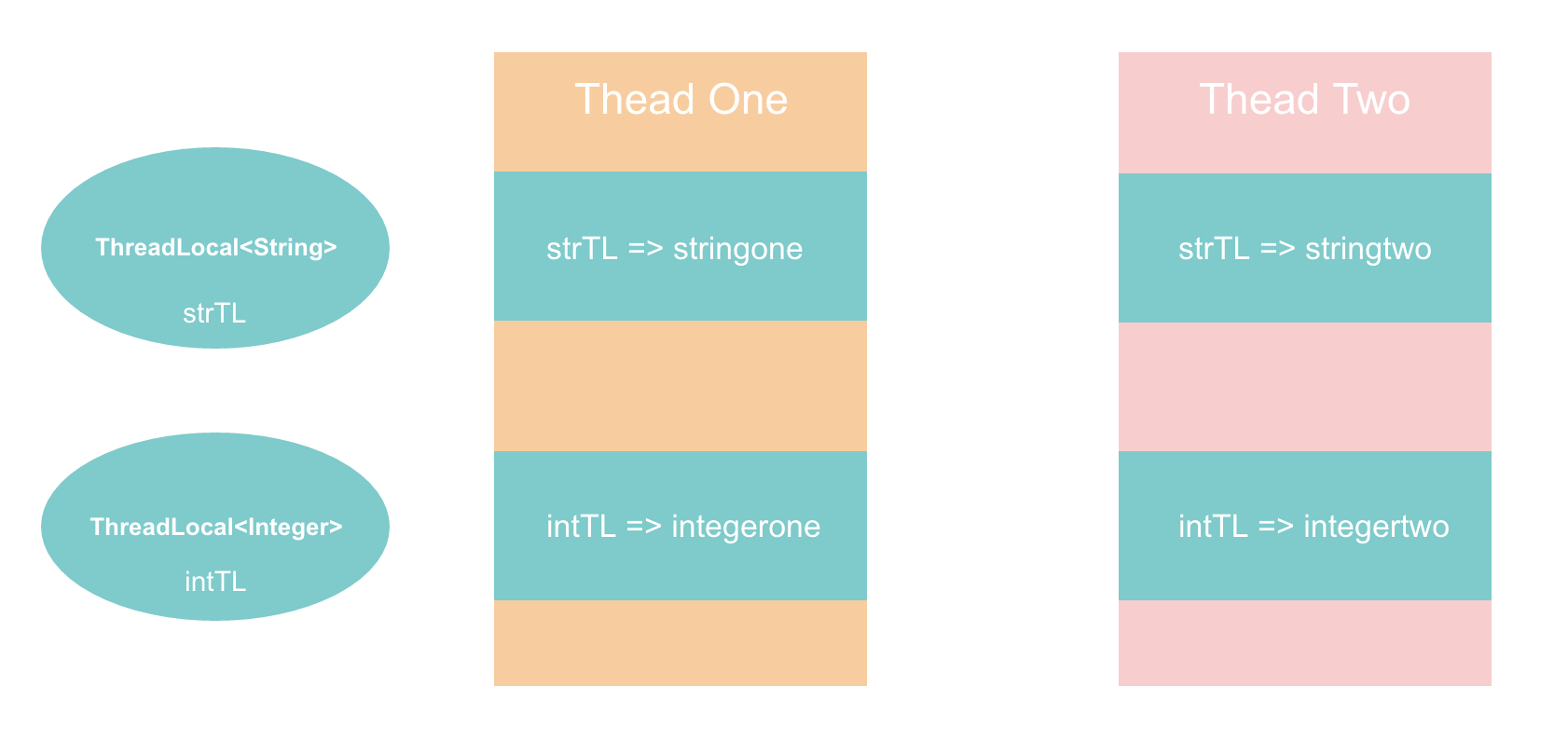 ThreadLocal<String>

strTL

ThreadLocal<Integer>

intTL

Thead One

strTL => stringone

intTL => integerone

Thead Two

strTL => stringtwo

intTL => integertwo